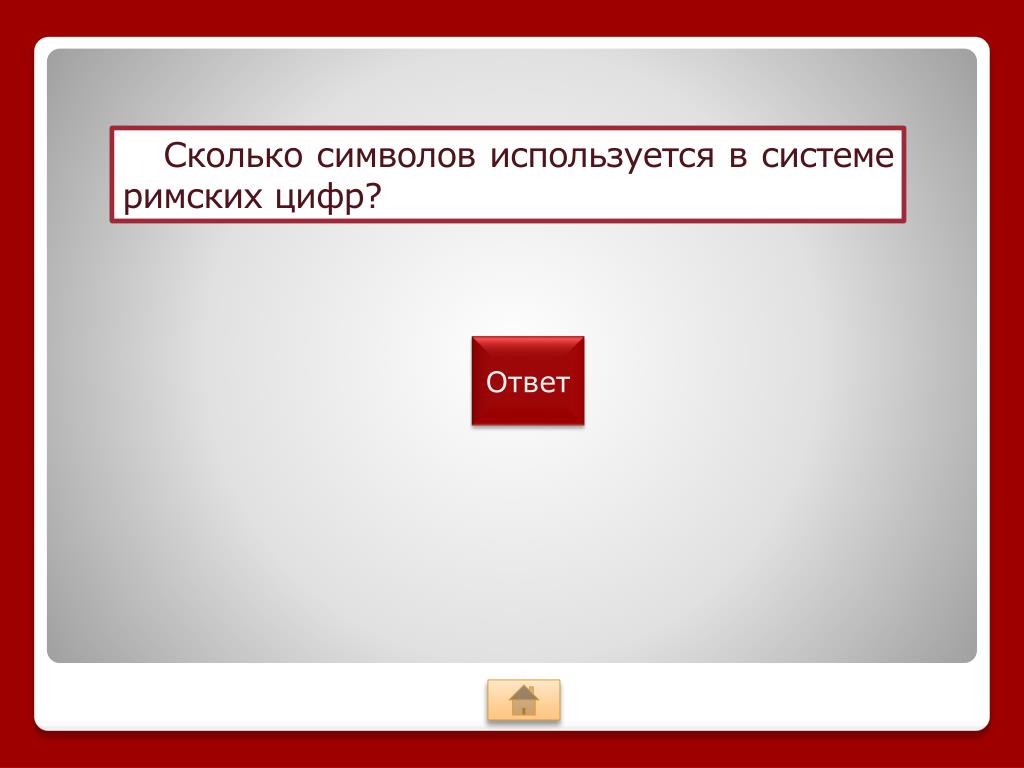 Сколько символов используется в системе римских цифр?

Ответ